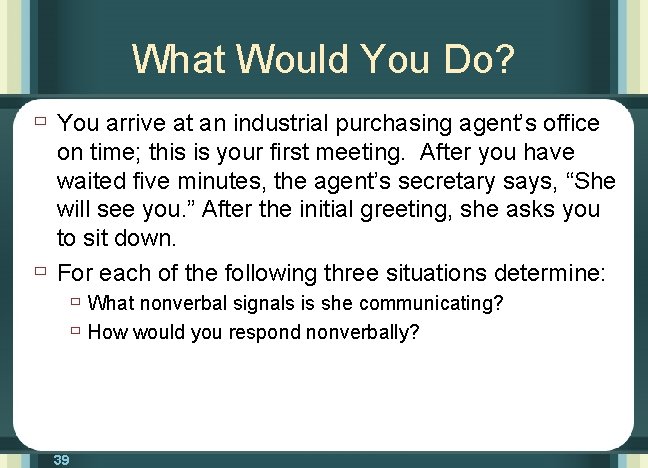 What Would You Do?

You arrive at an industrial purchasing agent's office on time; this is your first meeting. After you have waited five minutes, the agent's secretary says, "She will see you." After the initial greeting, she asks you to sit down.

For each of the following three situations determine:

What nonverbal signals is she communicating?

How would you respond nonverbally?

39